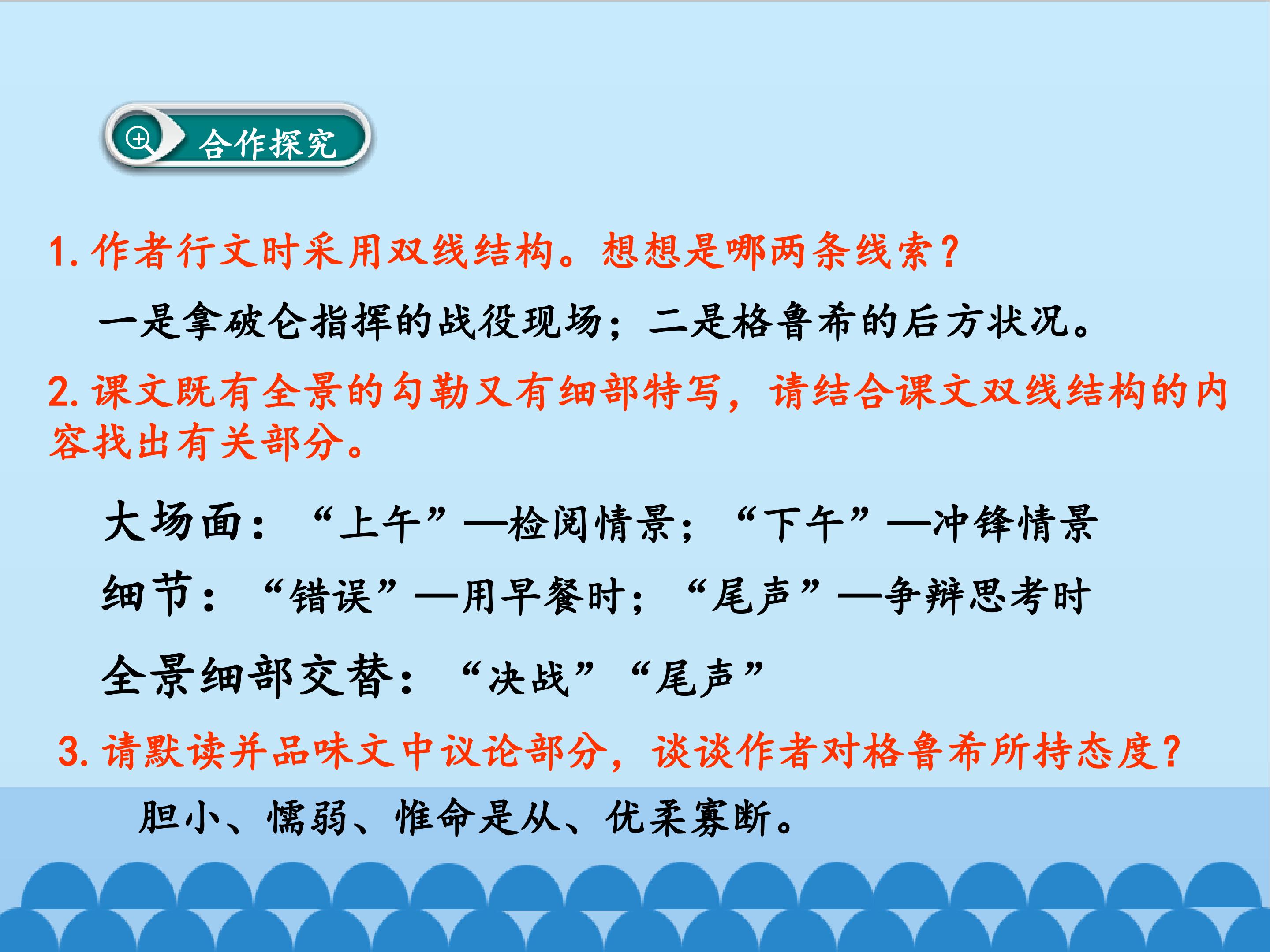 合作探究

1. 作者行文时采用双线结构。想想是哪两条线索？

一是拿破仑指挥的战役现场；二是格鲁希的后方状况。

2. 课文既有全景的勾勒又有细部特写，请结合课文双线结构的内容找出有关部分。

大场面：“上午”—检阅情景；“下午”—冲锋情景

细节：“错误”—用早餐时；“尾声”—争辩思考时

全景细部交替：“决战”“尾声”

3. 请默读并品味文中议论部分，谈谈作者对格鲁希所持态度？

胆小、懦弱、惟命是从、优柔寡断。